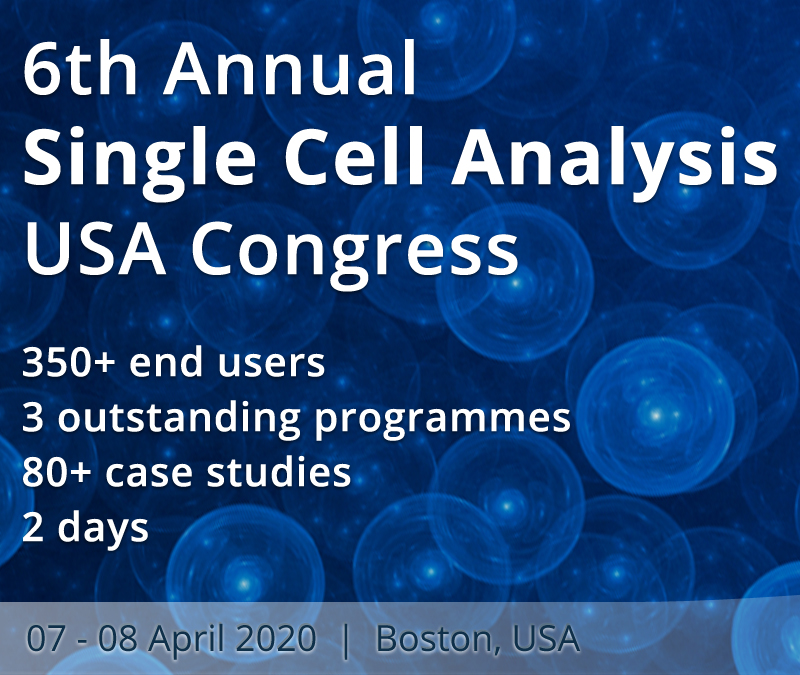 6th Annual
Single Cell Analysis
USA Congress

350+ end users
3 outstanding programmes
80+ case studies
2 days

07 - 08 April 2020 | Boston, USA